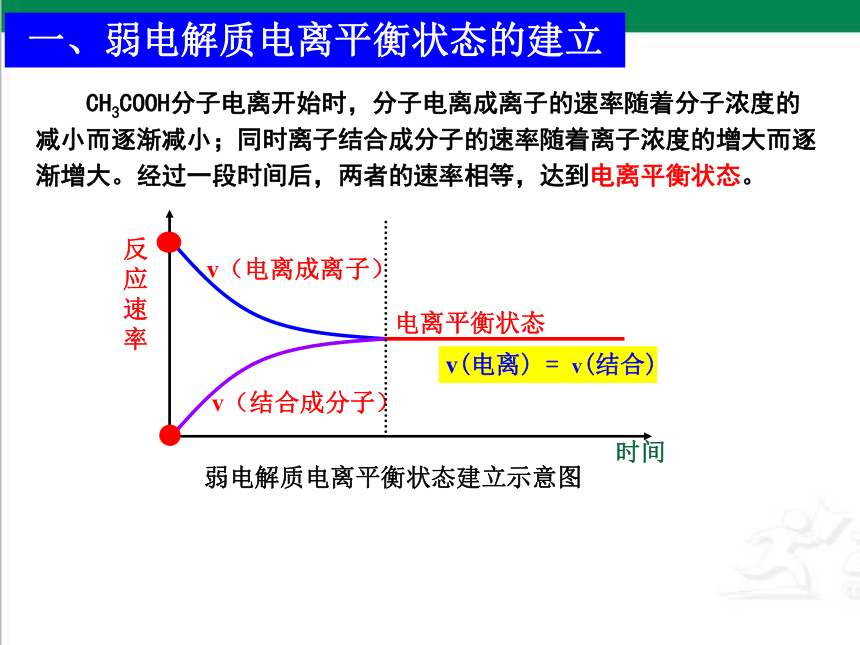 一、弱电解质电离平衡状态的建立

$CH_3COOH$分子电离开始时，分子电离成离子的速率随着分子浓度的减小而逐渐减小；同时离子结合成分子的速率随着离子浓度的增大而逐渐增大。经过一段时间后，两者的速率相等，达到电离平衡状态。

反应速率

v（电离成离子）

电离平衡状态

v(电离) = v(结合)

v（结合成分子）

时间

弱电解质电离平衡状态建立示意图